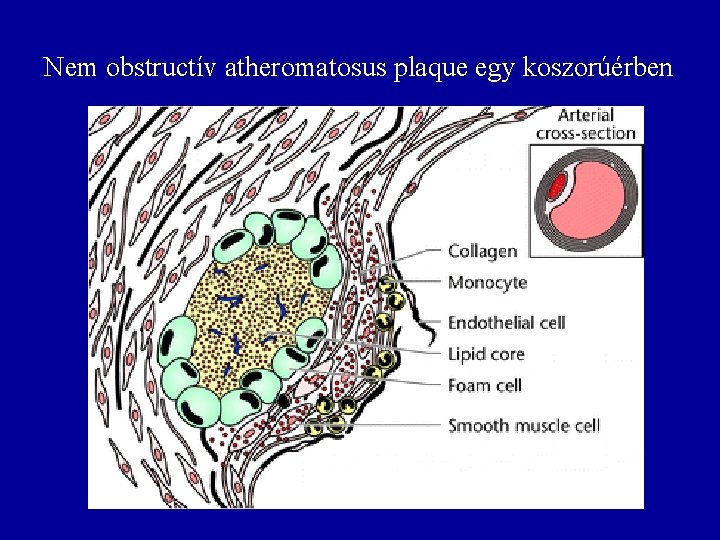 Nem obstructív atheromatosus plaque egy koszorúérben

Arterial cross-section

Collagen
Monocyte
Endothelial cell
Lipid core
Foam cell
Smooth muscle cell